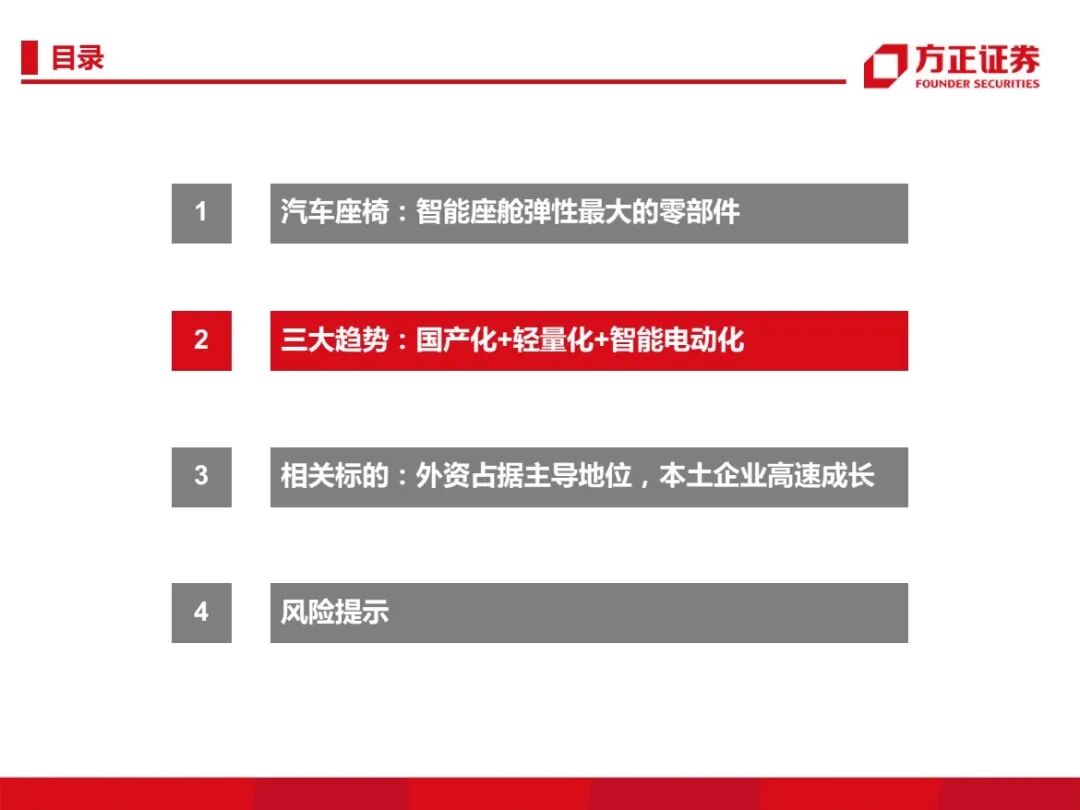 目录

方正证券
FOUNDER SECURITIES

1 汽车座椅：智能座舱弹性最大的零部件

2 三大趋势：国产化+轻量化+智能电动化

3 相关标的：外资占据主导地位，本土企业高速成长

4 风险提示